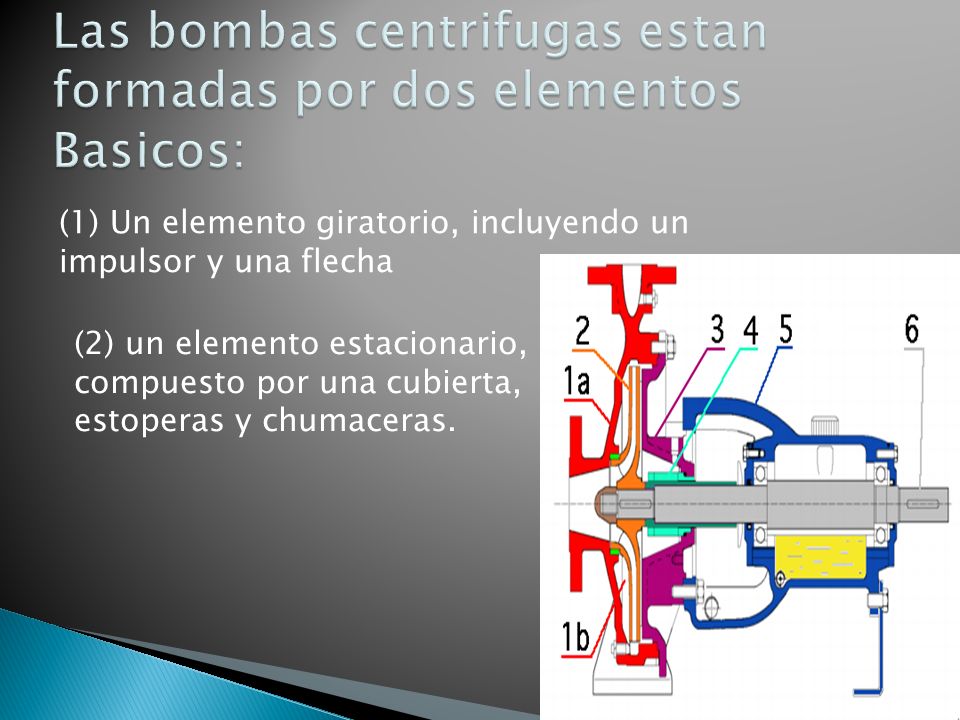 Las bombas centrifugas estan formadas por dos elementos Basicos:

(1) Un elemento giratorio, incluyendo un impulsor y una flecha

(2) un elemento estacionario, compuesto por una cubierta, estoperas y chumaceras.

2

3 4 5

6

1a

1b